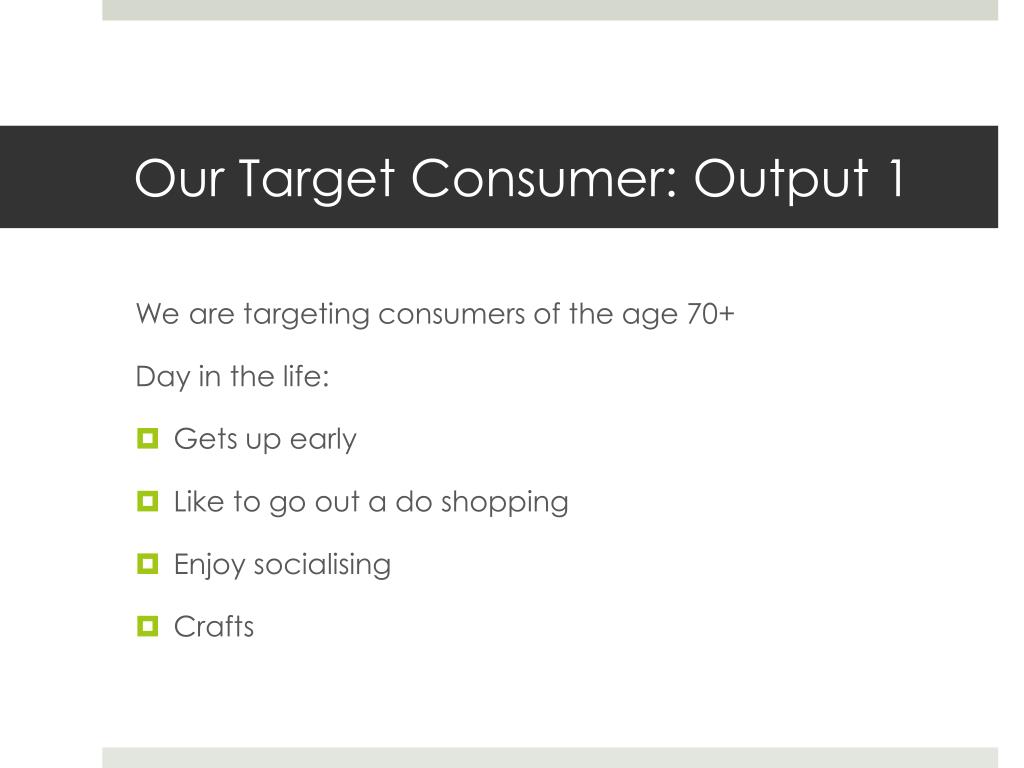 Our Target Consumer: Output 1

We are targeting consumers of the age 70+

Day in the life:

- Gets up early
- Like to go out a do shopping
- Enjoy socialising
- Crafts